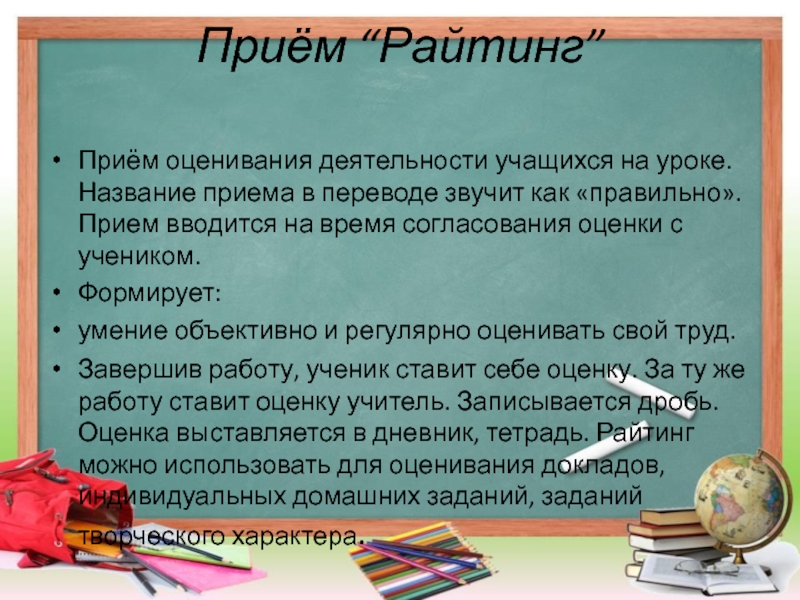 Приём “Райтинг”

• Приём оценивания деятельности учащихся на уроке. Название приема в переводе звучит как «правильно». Прием вводится на время согласования оценки с учеником.

• Формирует:

• умение объективно и регулярно оценивать свой труд.

• Завершив работу, ученик ставит себе оценку. За ту же работу ставит оценку учитель. Записывается дробь. Оценка выставляется в дневник, тетрадь. Райтинг можно использовать для оценивания докладов, индивидуальных домашних заданий, заданий творческого характера.